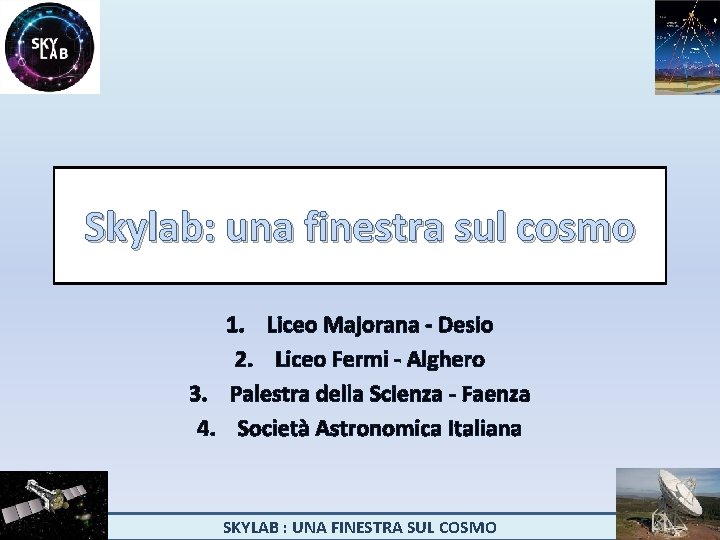 SKY LAB

Skylab: una finestra sul cosmo

1. Liceo Majorana - Desio
2. Liceo Fermi - Alghero
3. Palestra della Scienza - Faenza
4. Società Astronomica Italiana

SKYLAB : UNA FINESTRA SUL COSMO